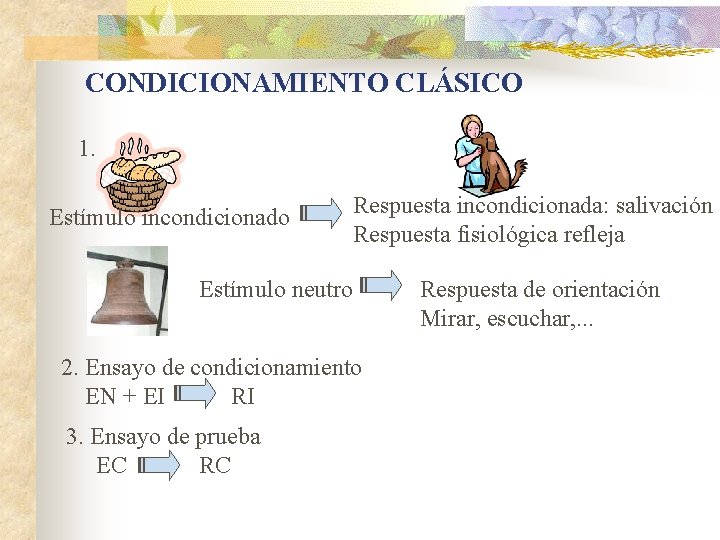 CONDICIONAMIENTO CLÁSICO

1.

Estímulo incondicionado

Respuesta incondicionada: salivación
Respuesta fisiológica refleja

Estímulo neutro

Respuesta de orientación
Mirar, escuchar,...

2. Ensayo de condicionamiento
EN + EI RI

3. Ensayo de prueba
EC RC